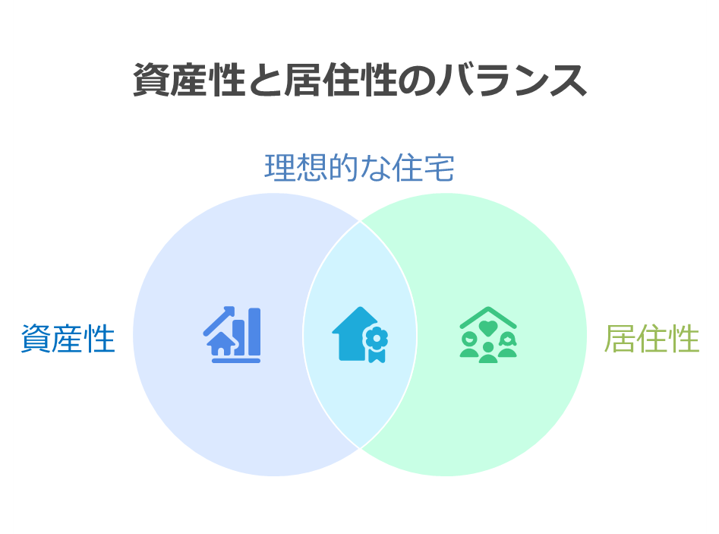 資産性と居住性のバランス

理想的な住宅

資産性

居住性